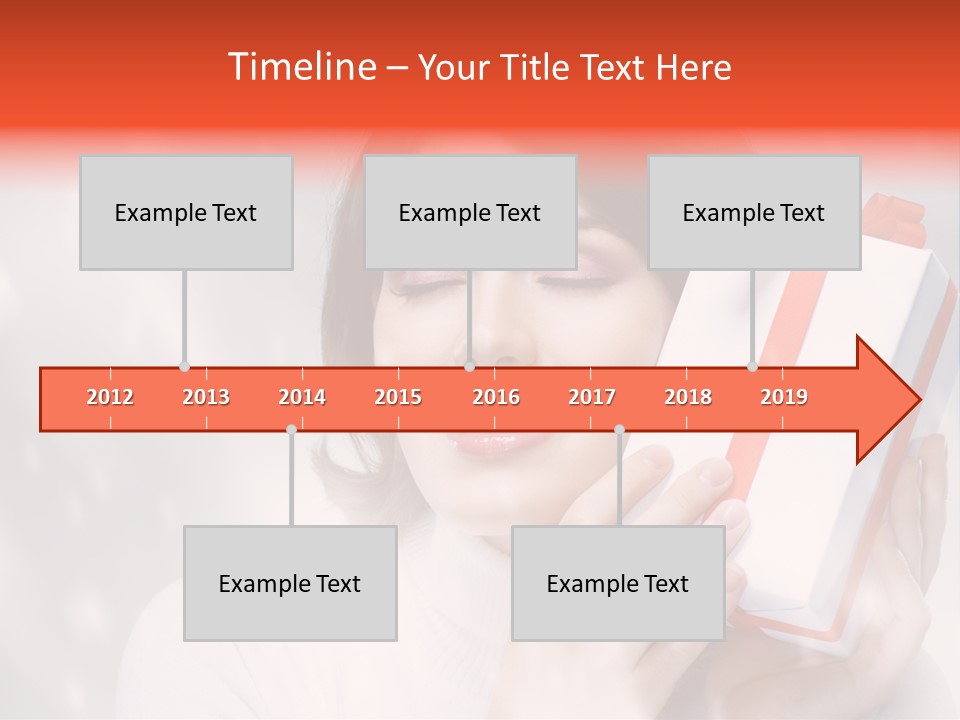 Timeline – Your Title Text Here

Example Text

Example Text

Example Text

2012 2013 2014 2015 2016 2017 2018 2019

Example Text

Example Text